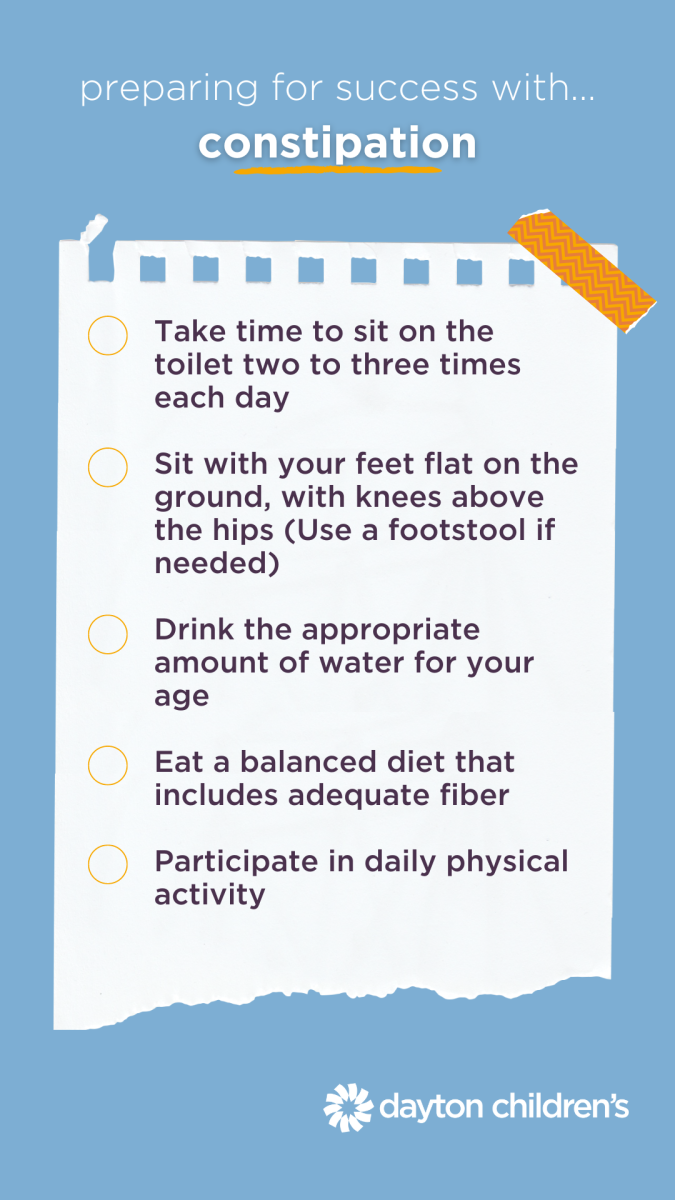 preparing for success with...

constipation

Take time to sit on the toilet two to three times each day

Sit with your feet flat on the ground, with knees above the hips (Use a footstool if needed)

Drink the appropriate amount of water for your age

Eat a balanced diet that includes adequate fiber

Participate in daily physical activity

dayton children's